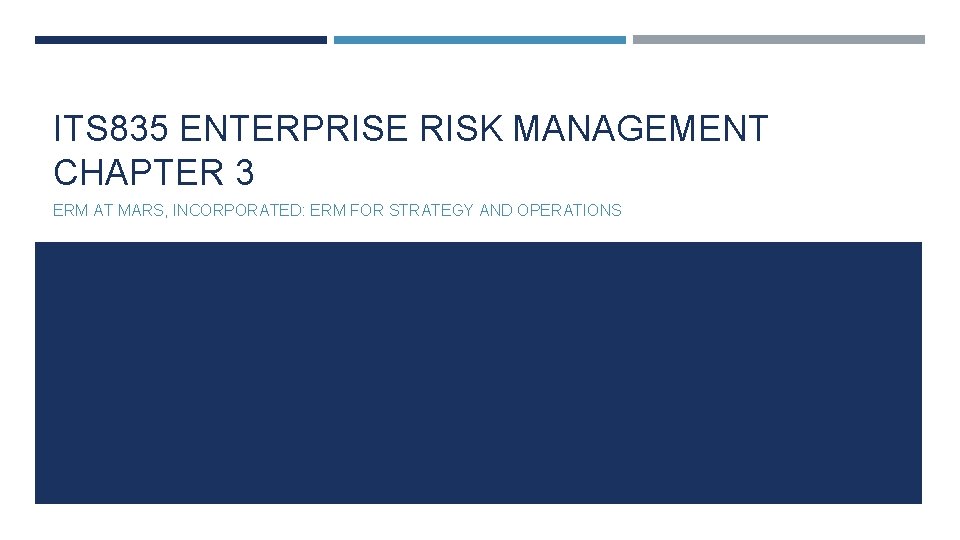 ITS835 ENTERPRISE RISK MANAGEMENT CHAPTER 3

ERM AT MARS, INCORPORATED: ERM FOR STRATEGY AND OPERATIONS